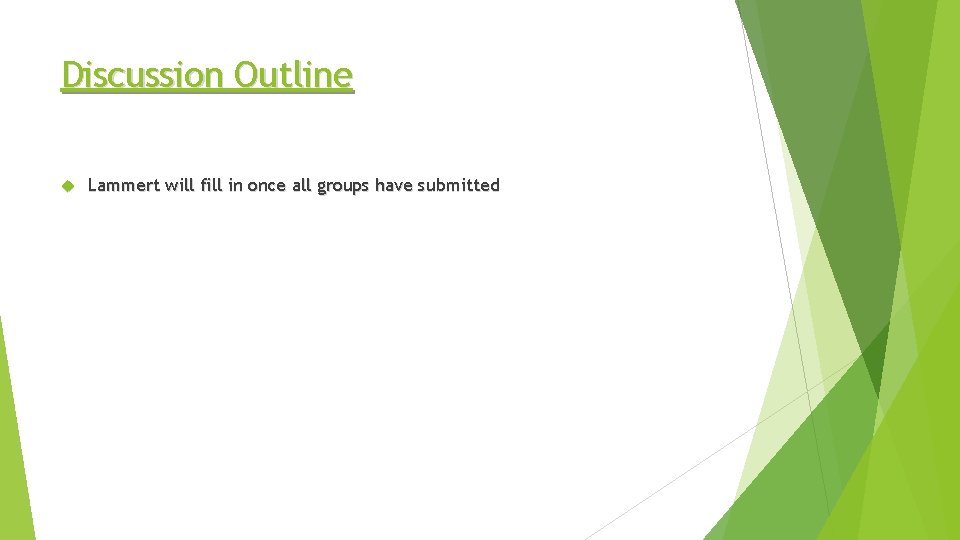 Discussion Outline

Lammert will fill in once all groups have submitted